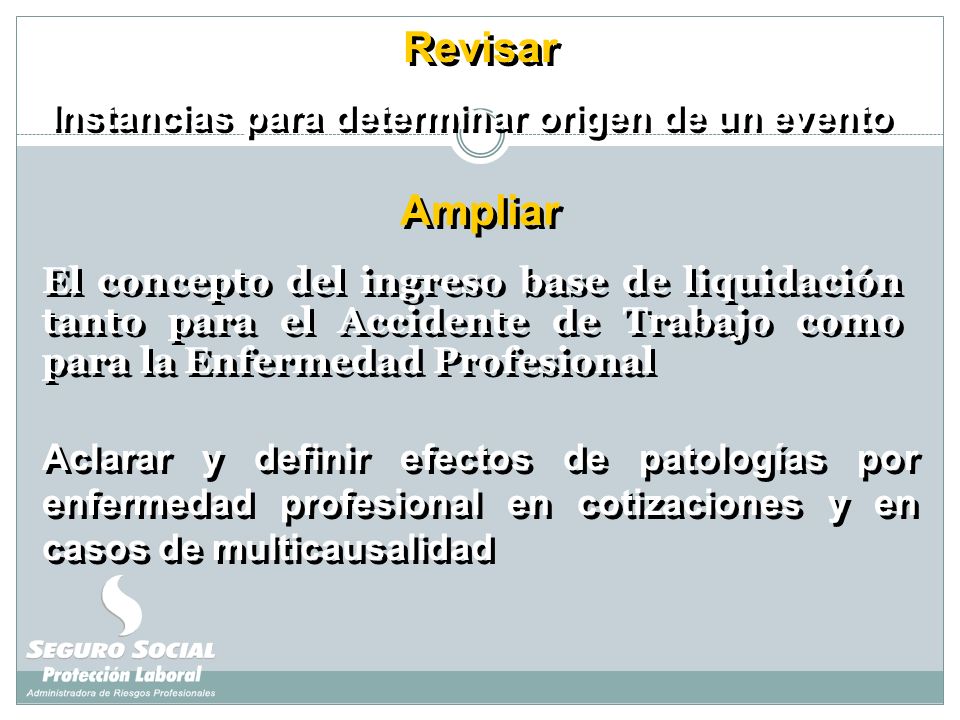 Revisar

Instancias para determinar origen de un evento

Ampliar

El concepto del ingreso base de liquidación tanto para el Accidente de Trabajo como para la Enfermedad Profesional

Aclarar y definir efectos de patologías por enfermedad profesional en cotizaciones y en casos de multicausalidad

SEGURO SOCIAL
Protección Laboral
Administradora de Riesgos Profesionales